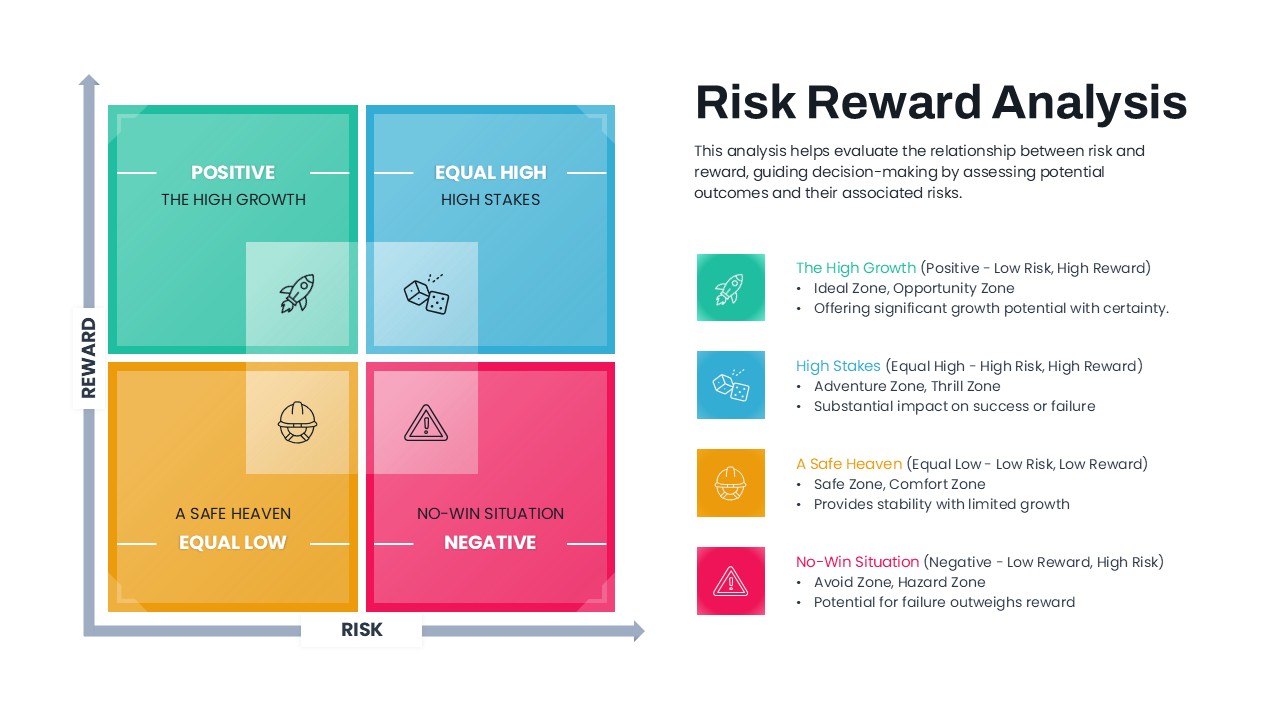 REWARD

POSITIVE
THE HIGH GROWTH

EQUAL HIGH
HIGH STAKES

A SAFE HEAVEN
EQUAL LOW

NO-WIN SITUATION
NEGATIVE

RISK

Risk Reward Analysis

This analysis helps evaluate the relationship between risk and reward, guiding decision-making by assessing potential outcomes and their associated risks.

The High Growth (Positive - Low Risk, High Reward)
• Ideal Zone, Opportunity Zone
• Offering significant growth potential with certainty.

High Stakes (Equal High - High Risk, High Reward)
• Adventure Zone, Thrill Zone
• Substantial impact on success or failure

A Safe Heaven (Equal Low - Low Risk, Low Reward)
• Safe Zone, Comfort Zone
• Provides stability with limited growth

No-Win Situation (Negative - Low Reward, High Risk)
• Avoid Zone, Hazard Zone
• Potential for failure outweighs reward